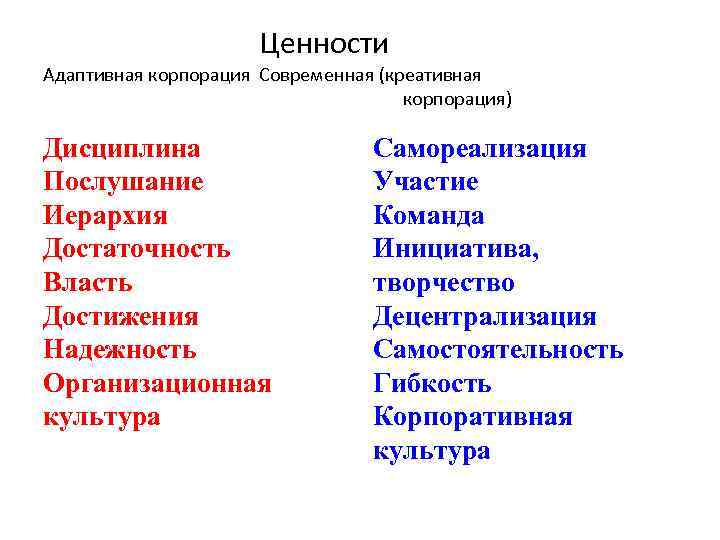 Ценности

Адаптивная корпорация Современная (креативная корпорация)

Дисциплина
Послушание
Иерархия
Достаточность
Власть
Достижения
Надежность
Организационная культура

Самореализация
Участие
Команда
Инициатива, творчество
Децентрализация
Самостоятельность
Гибкость
Корпоративная культура